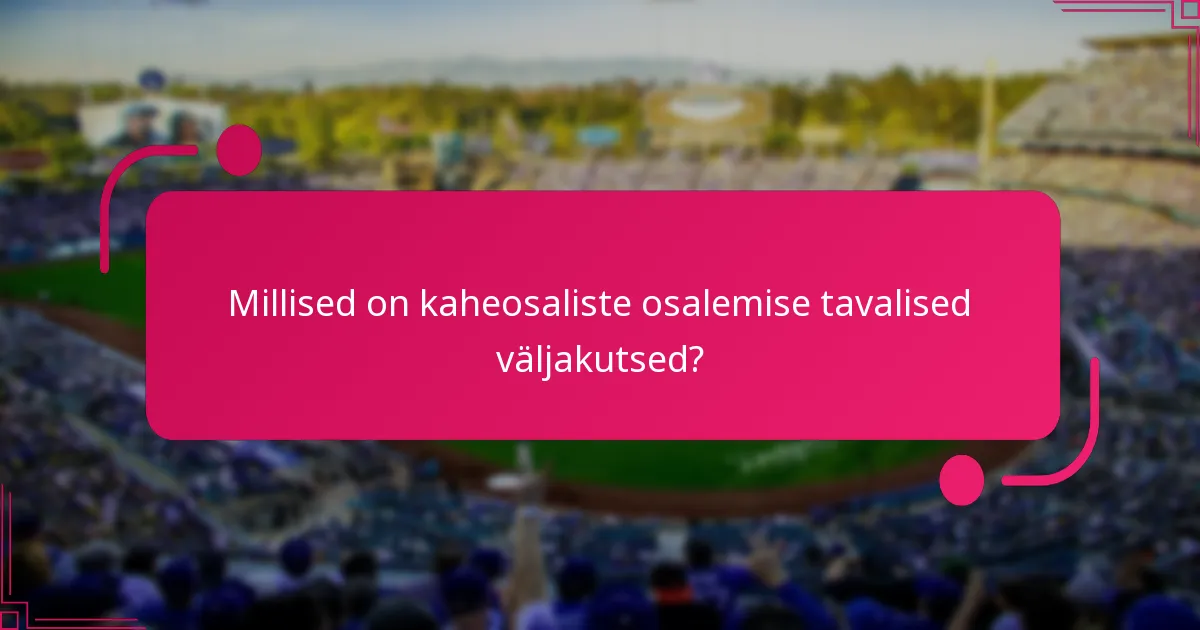 Millised on kaheosaliste osalemise tavalised väljakutsed?